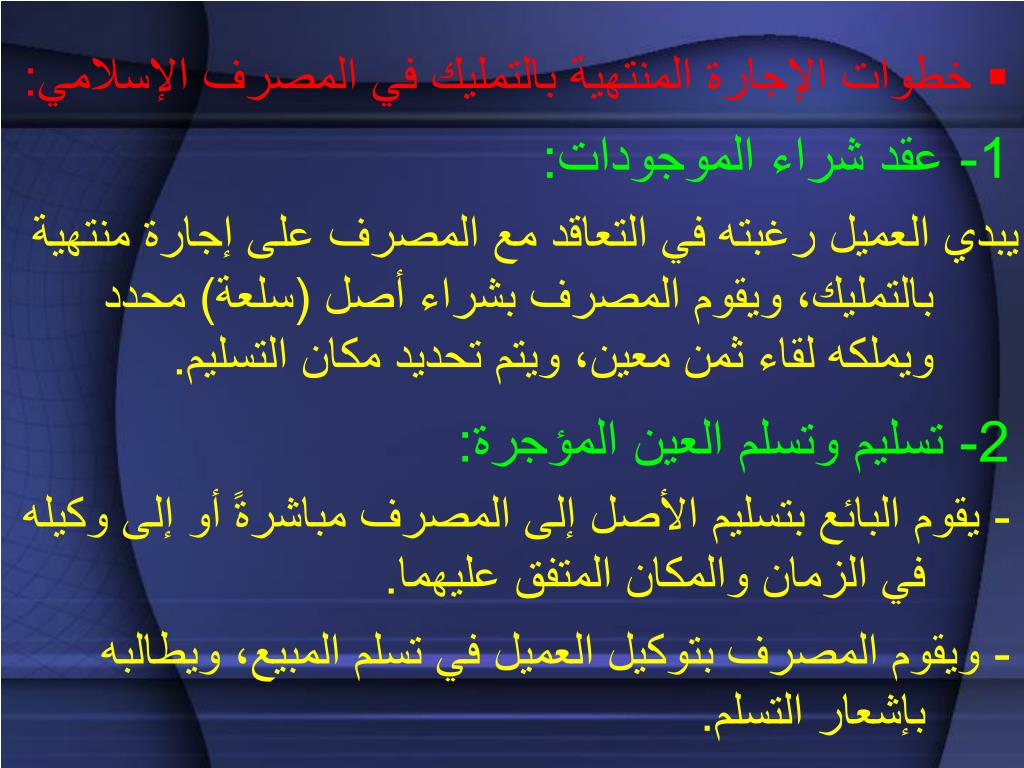 ▪ خطوات الإجارة المنتهية بالتمليك في المصرف الإسلامي:

1- عقد شراء الموجودات:

يبدي العميل رغبته في التعاقد مع المصرف على إجارة منتهية بالتمليك، ويقوم المصرف بشراء أصل (سلعة) محدد ويملكه لقاء ثمن معين، ويتم تحديد مكان التسليم.

2- تسليم وتسلم العين المؤجرة:

- يقوم البائع بتسليم الأصل إلى المصرف مباشرةً أو إلى وكيله في الزمان والمكان المتفق عليهما.

- ويقوم المصرف بتوكيل العميل في تسلم المبيع، ويطالبه بإشعار التسلم.